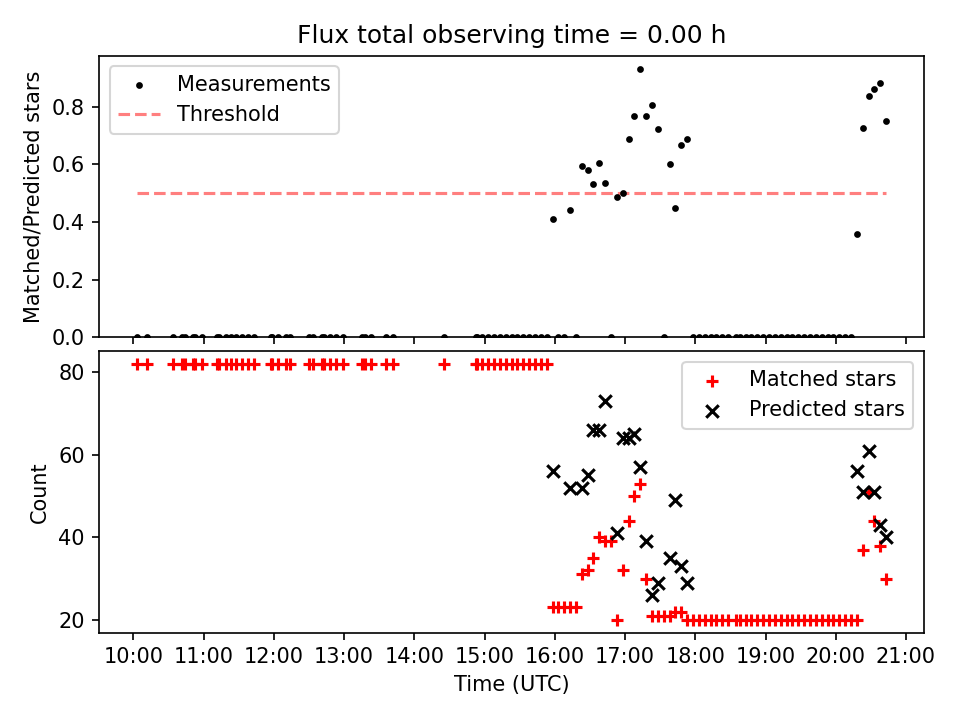 Flux total observing time = 0.00 h

Measurements
Threshold

Matched/Predicted stars

0.8
0.6
0.4
0.2
0.0

Matched stars
Predicted stars

Count

80
60
40
20

10:00 11:00 12:00 13:00 14:00 15:00 16:00 17:00 18:00 19:00 20:00 21:00

Time (UTC)